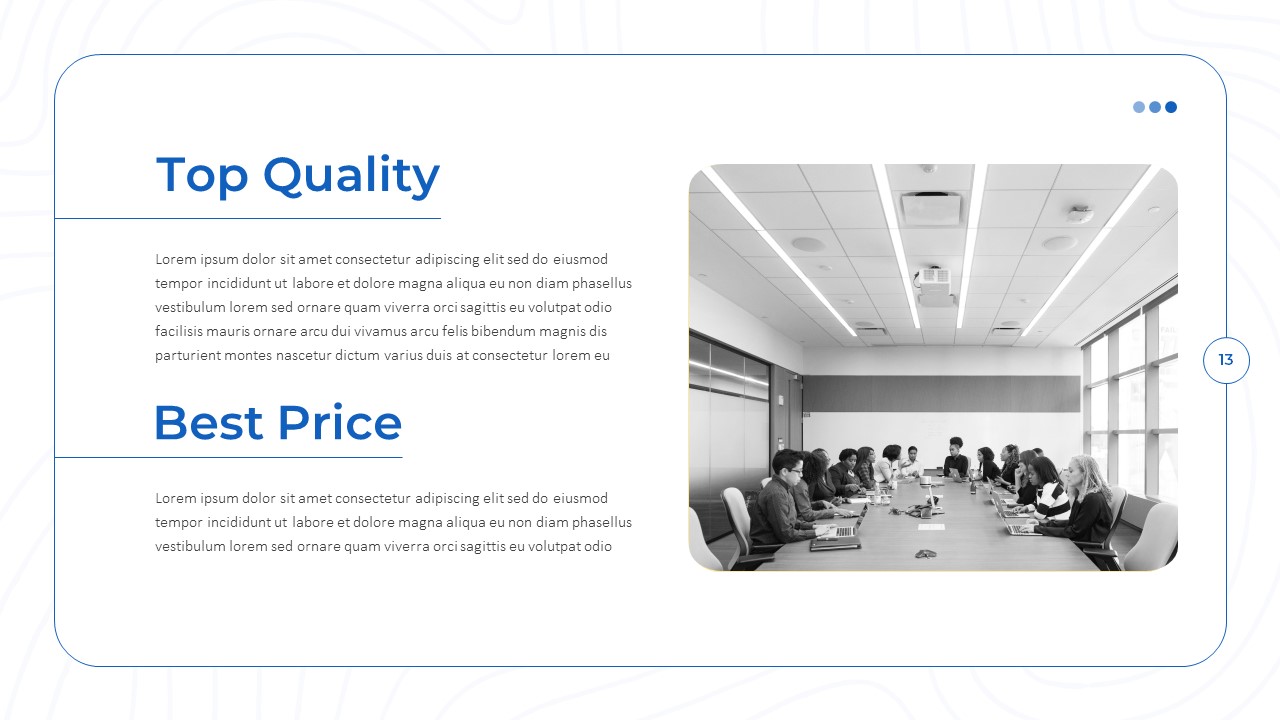 Top Quality

Lorem ipsum dolor sit amet consectetur adipiscing elit sed do eiusmod tempor incididunt ut labore et dolore magna aliqua eu non diam phasellus vestibulum lorem sed ornare quam viverra orci sagittis eu volutpat odio facilisis mauris ornare arcu dui vivamus arcu felis bibendum magnis dis parturient montes nascetur dictum varius duis at consectetur lorem eu

Best Price

Lorem ipsum dolor sit amet consectetur adipiscing elit sed do eiusmod tempor incididunt ut labore et dolore magna aliqua eu non diam phasellus vestibulum lorem sed ornare quam viverra orci sagittis eu volutpat odio

13